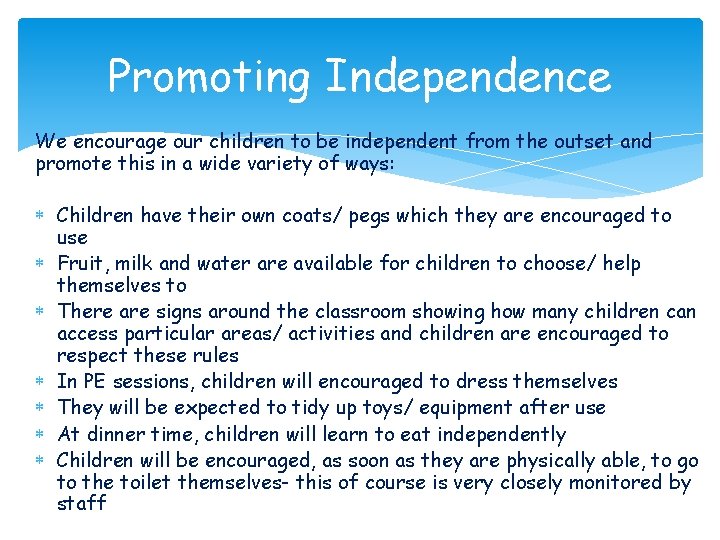 Promoting Independence

We encourage our children to be independent from the outset and promote this in a wide variety of ways:

* Children have their own coats/ pegs which they are encouraged to use
* Fruit, milk and water are available for children to choose/ help themselves to
* There are signs around the classroom showing how many children can access particular areas/ activities and children are encouraged to respect these rules
* In PE sessions, children will encouraged to dress themselves
* They will be expected to tidy up toys/ equipment after use
* At dinner time, children will learn to eat independently
* Children will be encouraged, as soon as they are physically able, to go to the toilet themselves- this of course is very closely monitored by staff